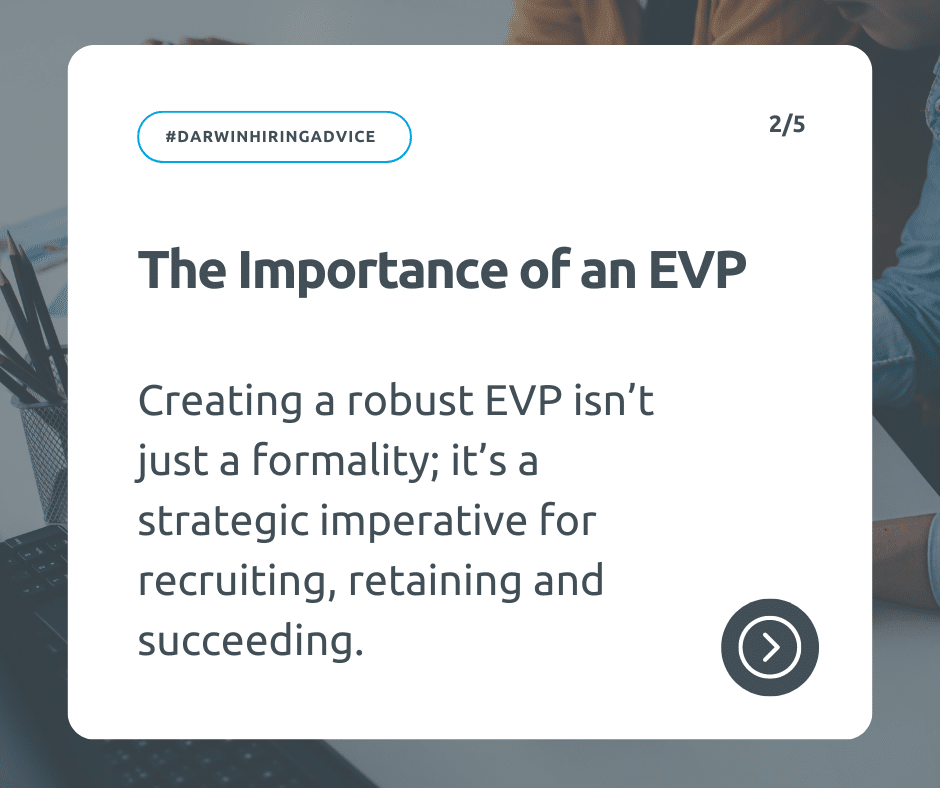 #DARWINHIRINGADVICE

2/5

The Importance of an EVP

Creating a robust EVP isn’t just a formality; it’s a strategic imperative for recruiting, retaining and succeeding.